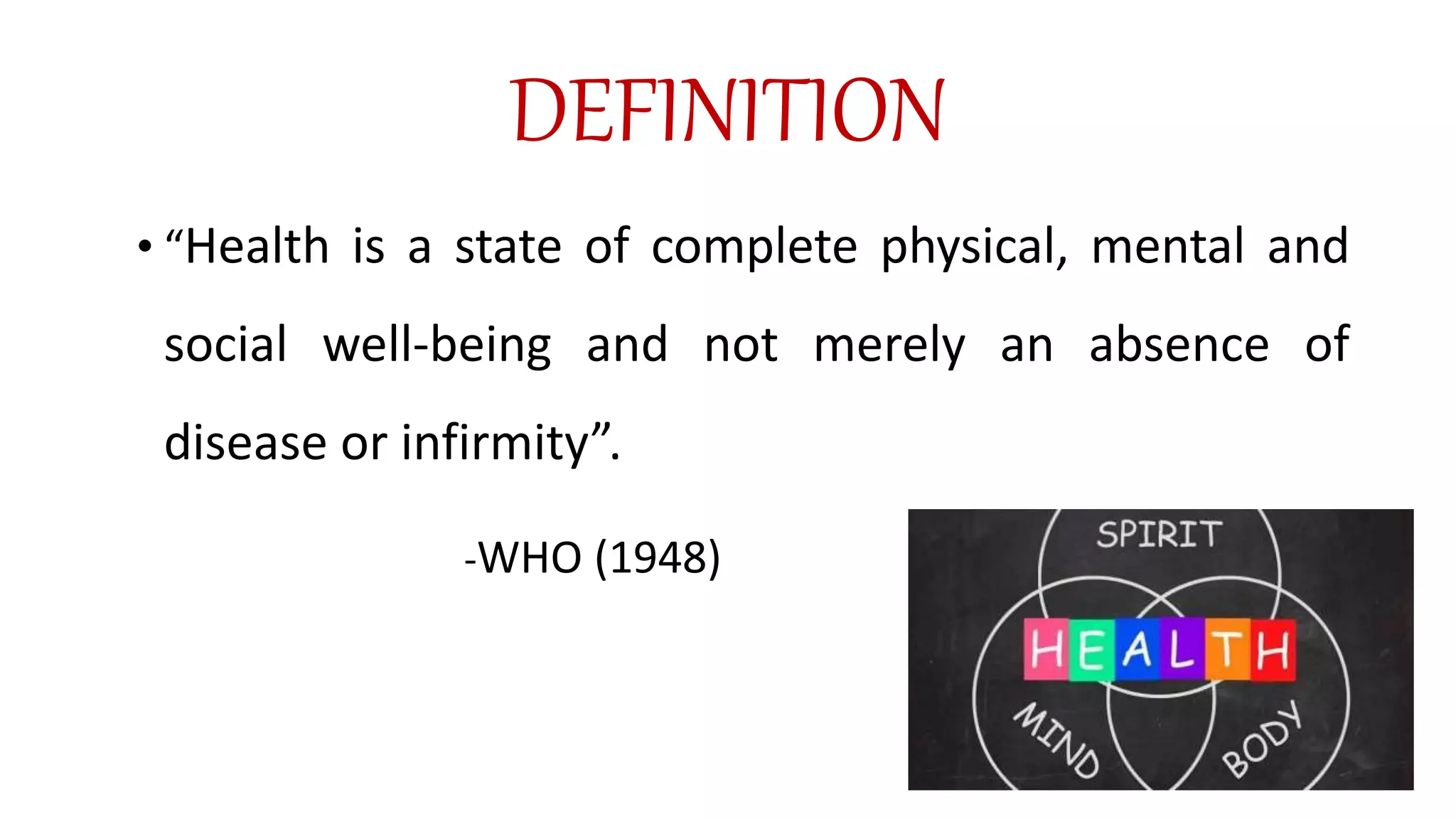 DEFINITION

• “Health is a state of complete physical, mental and social well-being and not merely an absence of disease or infirmity”.

-WHO (1948)

SPIRIT

HEALTH

MIND

BODY